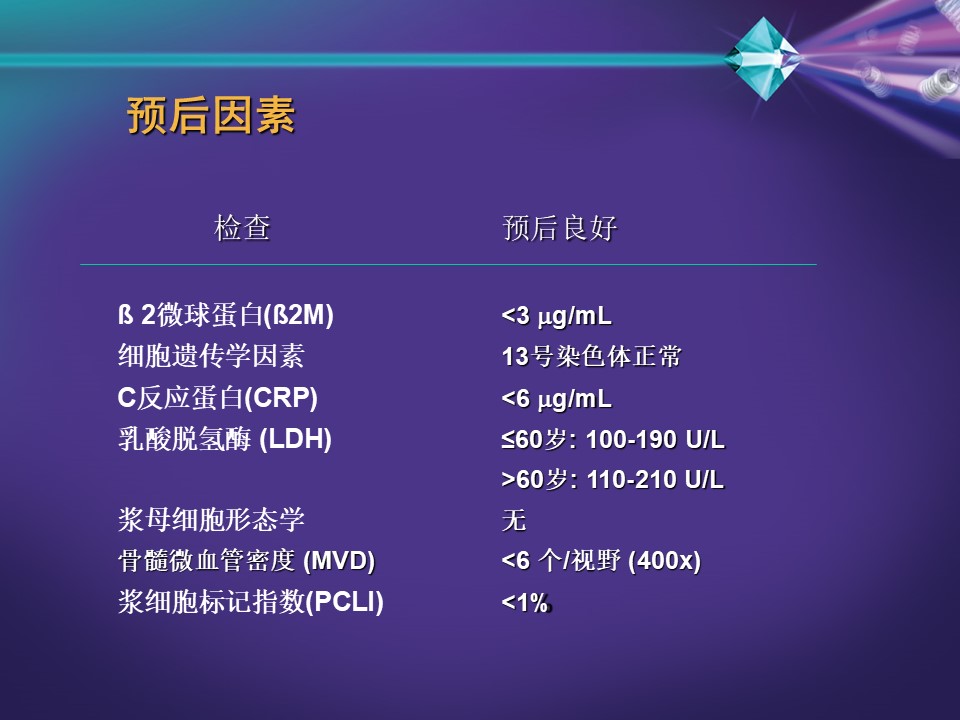 预后因素

| 检查 | 预后良好 |
|---|---|
| ß 2微球蛋白(ß2M) | <3 μg/mL |
| 细胞遗传学因素 | 13号染色体正常 |
| C反应蛋白(CRP) | <6 μg/mL |
| 乳酸脱氢酶 (LDH) | ≤60岁: 100-190 U/L |
| | >60岁: 110-210 U/L |
| 浆母细胞形态学 | 无 |
| 骨髓微血管密度 (MVD) | <6 个/视野 (400x) |
| 浆细胞标记指数(PCLI) | <1% |